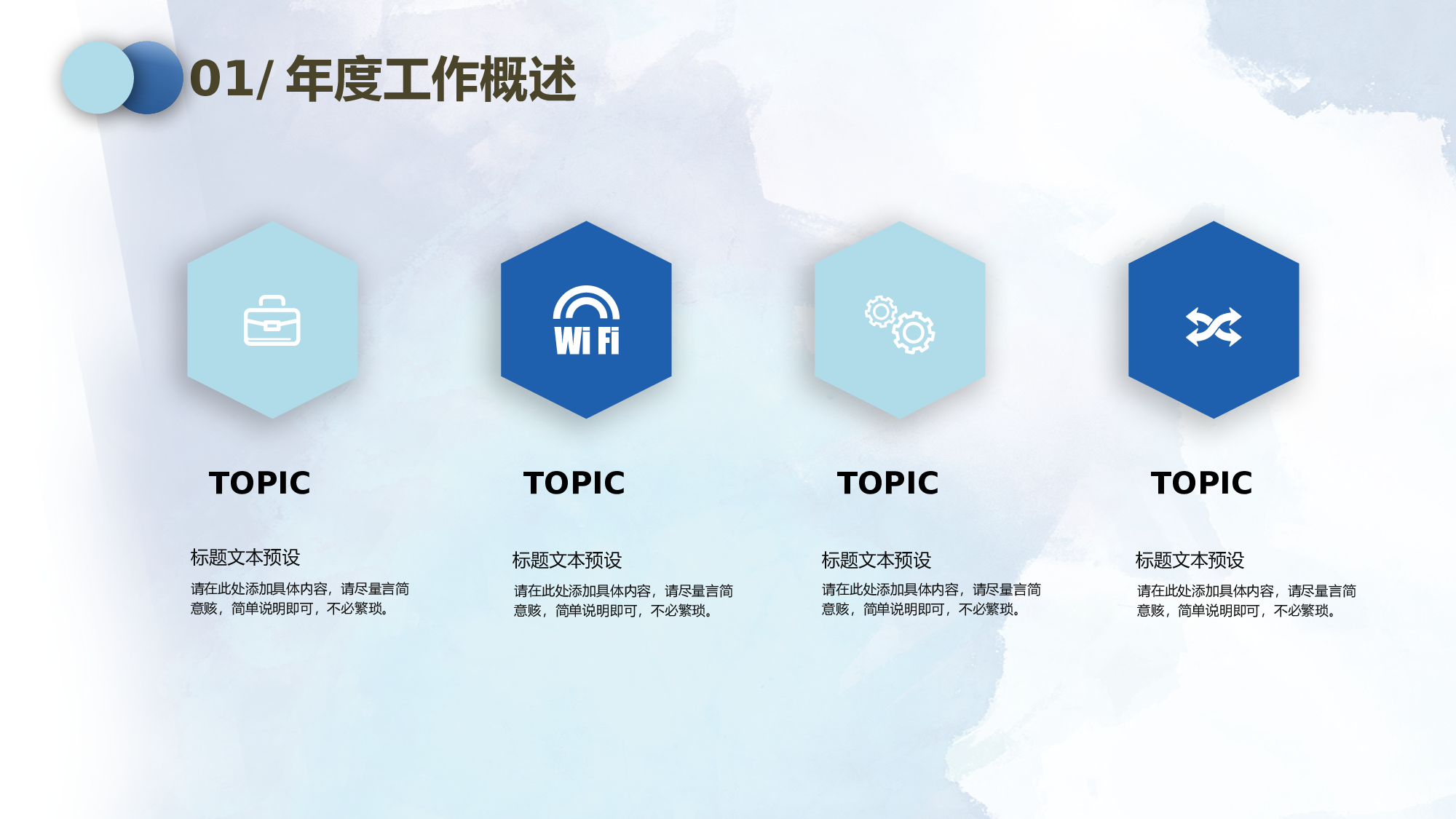 01/ 年度工作概述

Wi Fi

TOPIC

标题文本预设

请在此处添加具体内容，请尽量言简意赅，简单说明即可，不必繁琐。

TOPIC

标题文本预设

请在此处添加具体内容，请尽量言简意赅，简单说明即可，不必繁琐。

TOPIC

标题文本预设

请在此处添加具体内容，请尽量言简意赅，简单说明即可，不必繁琐。

TOPIC

标题文本预设

请在此处添加具体内容，请尽量言简意赅，简单说明即可，不必繁琐。